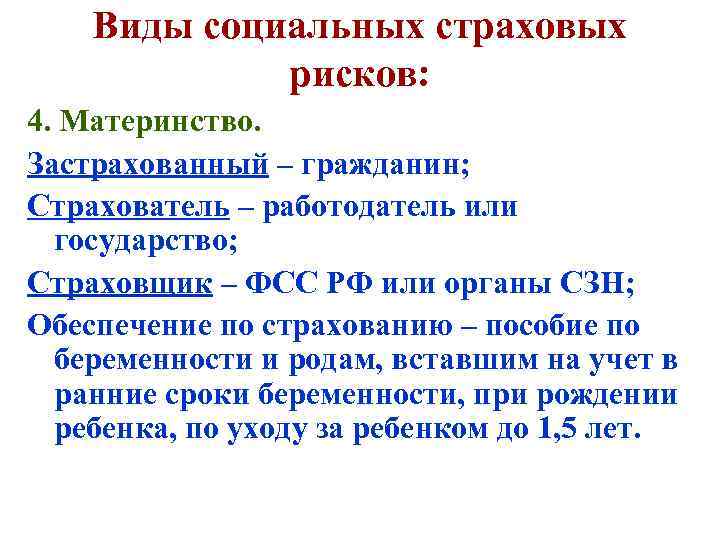 Виды социальных страховых рисков:

4. Материнство.

Застрахованный – гражданин;

Страхователь – работодатель или государство;

Страховщик – ФСС РФ или органы СЗН;

Обеспечение по страхованию – пособие по беременности и родам, вставшим на учет в ранние сроки беременности, при рождении ребенка, по уходу за ребенком до 1,5 лет.